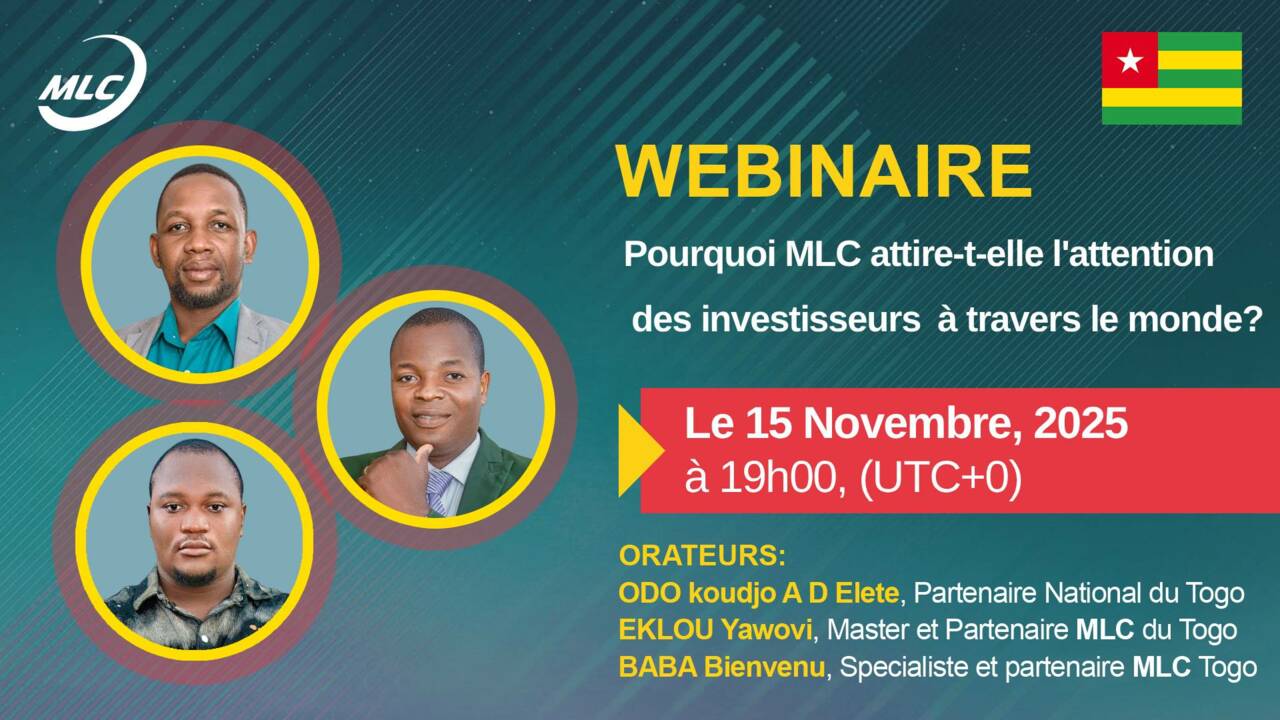 MLC

WEBINAIRE

Pourquoi MLC attire-t-elle l'attention des investisseurs à travers le monde?

Le 15 Novembre, 2025
à 19h00, (UTC+0)

ORATEURS:
ODO koudjo A D Elete, Partenaire National du Togo
EKLOU Yawovi, Master et Partenaire MLC du Togo
BABA Bienvenu, Specialiste et partenaire MLC Togo